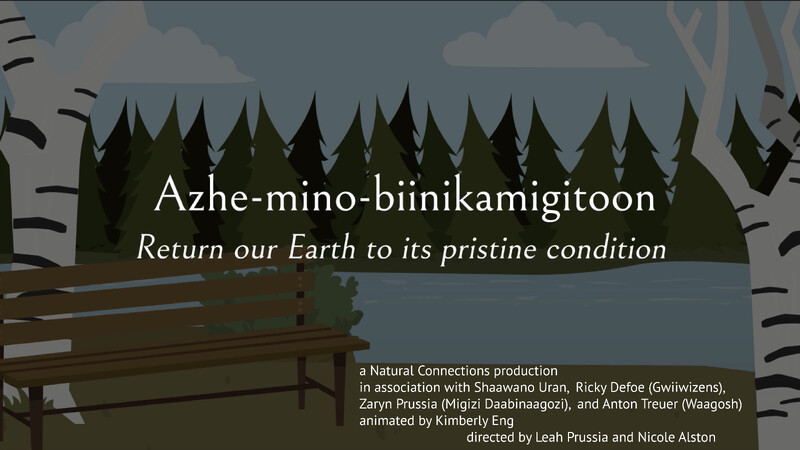 Azhe-mino-biinikamigitoon
Return our Earth to its pristine condition

a Natural Connections production
in association with Shaawano Uran, Ricky Defoe (Gwiiwizens), Zaryn Prussia (Migizi Daabinaagozi), and Anton Treuer (Waagosh)
animated by Kimberly Eng
directed by Leah Prussia and Nicole Alston